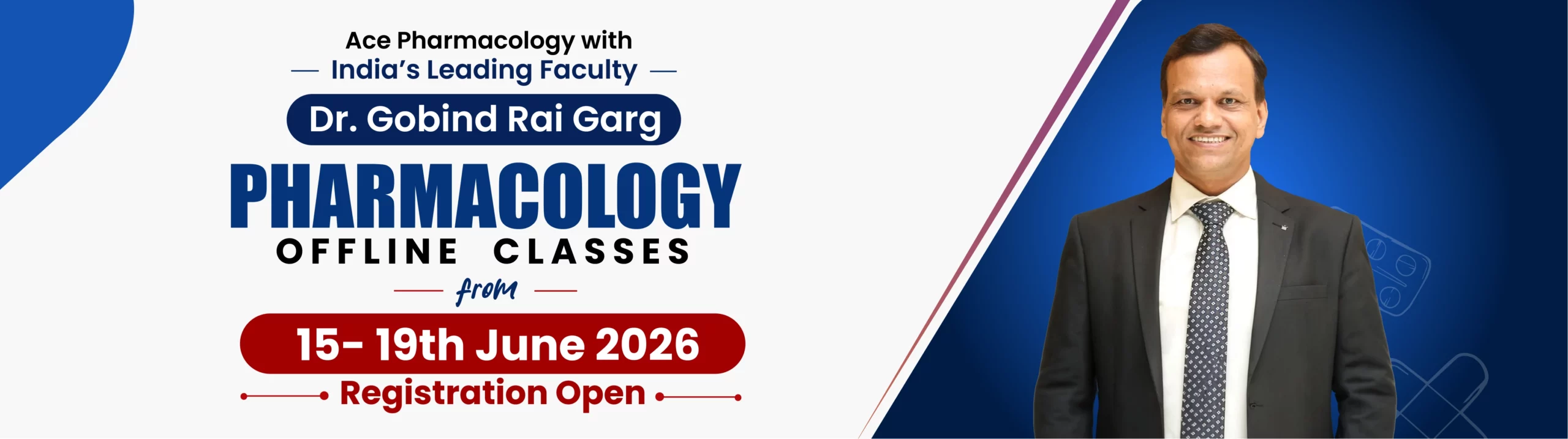 Ace Pharmacology with
India's Leading Faculty

Dr. Gobind Rai Garg

PHARMACOLOGY
OFFLINE CLASSES
from

15- 19th June 2026

Registration Open